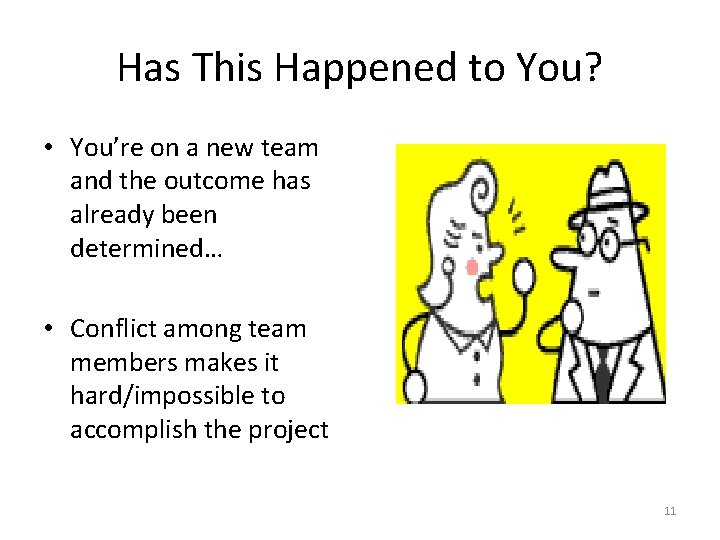 Has This Happened to You?

• You're on a new team and the outcome has already been determined…

• Conflict among team members makes it hard/impossible to accomplish the project

11